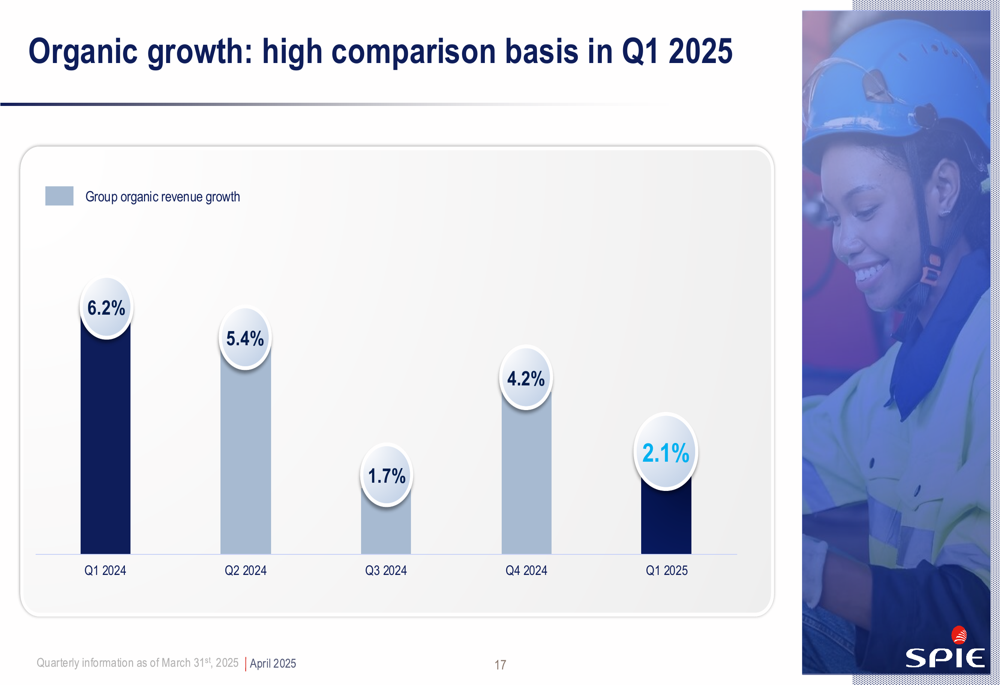 Organic growth: high comparison basis in Q1 2025

Group organic revenue growth

6.2%
5.4%
1.7%
4.2%
2.1%

Q1 2024
Q2 2024
Q3 2024
Q4 2024
Q1 2025

Quarterly information as of March 31$^{st}$, 2025 | April 2025

17

SPIE